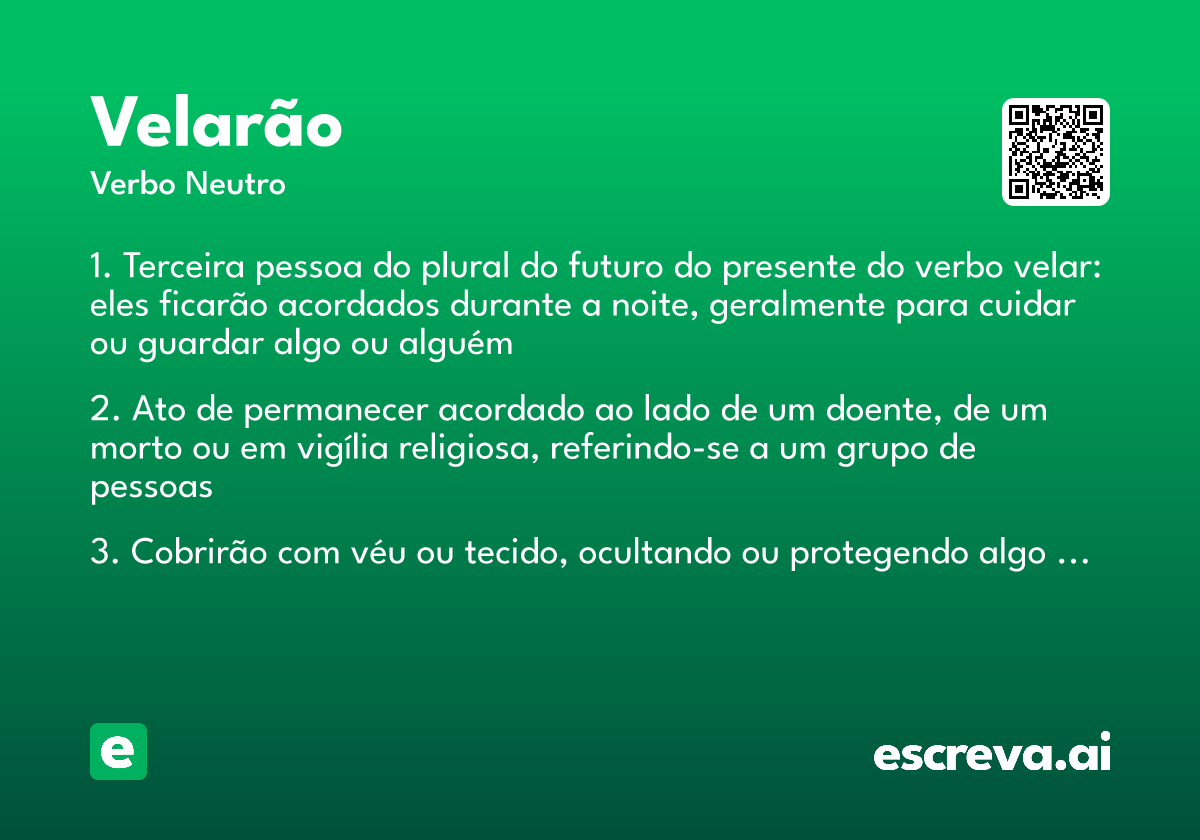 Velarão
Verbo Neutro

1. Terceira pessoa do plural do futuro do presente do verbo velar: eles ficarão acordados durante a noite, geralmente para cuidar ou guardar algo ou alguém

2. Ato de permanecer acordado ao lado de um doente, de um morto ou em vigília religiosa, referindo-se a um grupo de pessoas

3. Cobrirão com véu ou tecido, ocultando ou protegendo algo …

e

escreva.ai